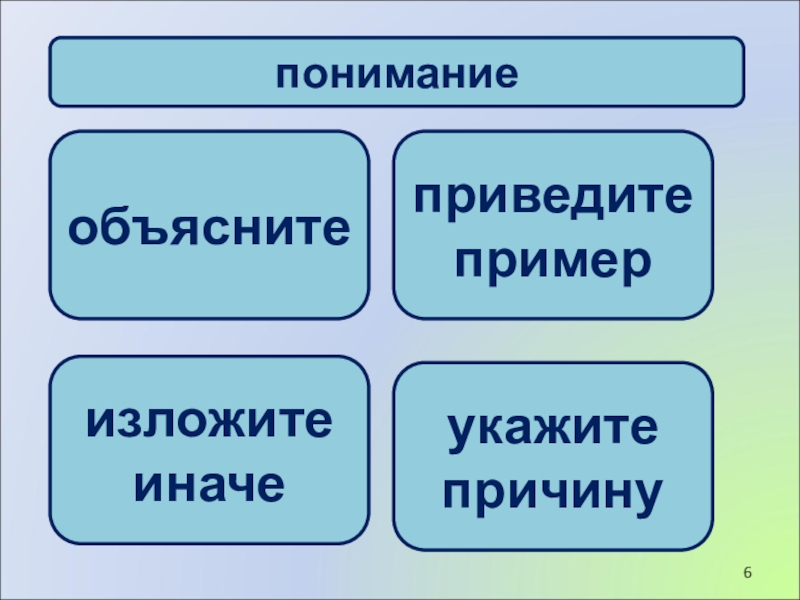 понимание

объясните

приведите пример

изложите иначе

укажите причину

6